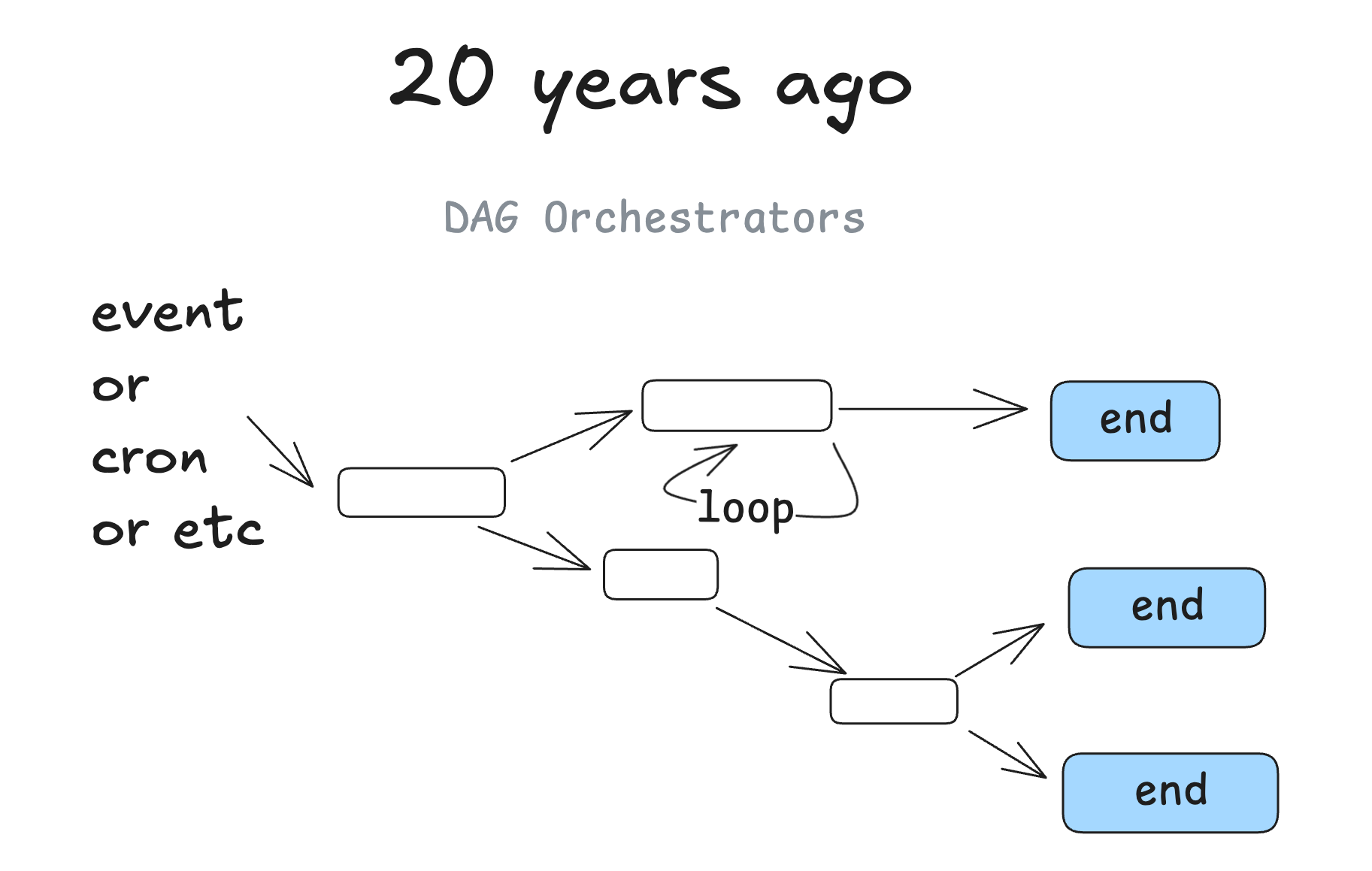 20 years ago

DAG Orchestrators

event
or
cron
or etc

loop

end

end

end